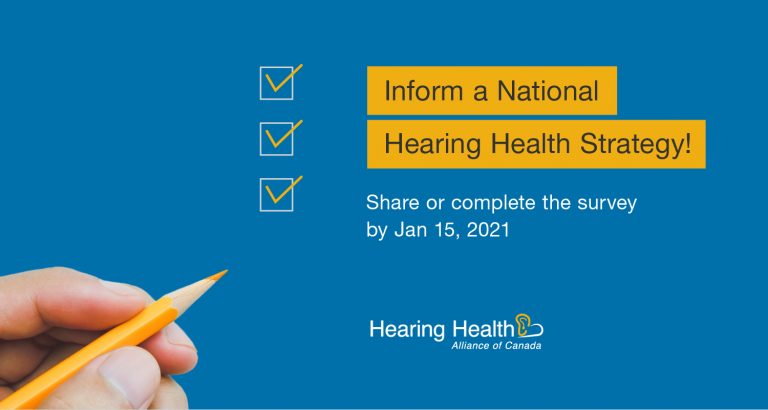 Inform a National
Hearing Health Strategy!

Share or complete the survey by Jan 15, 2021

Hearing Health
Alliance of Canada